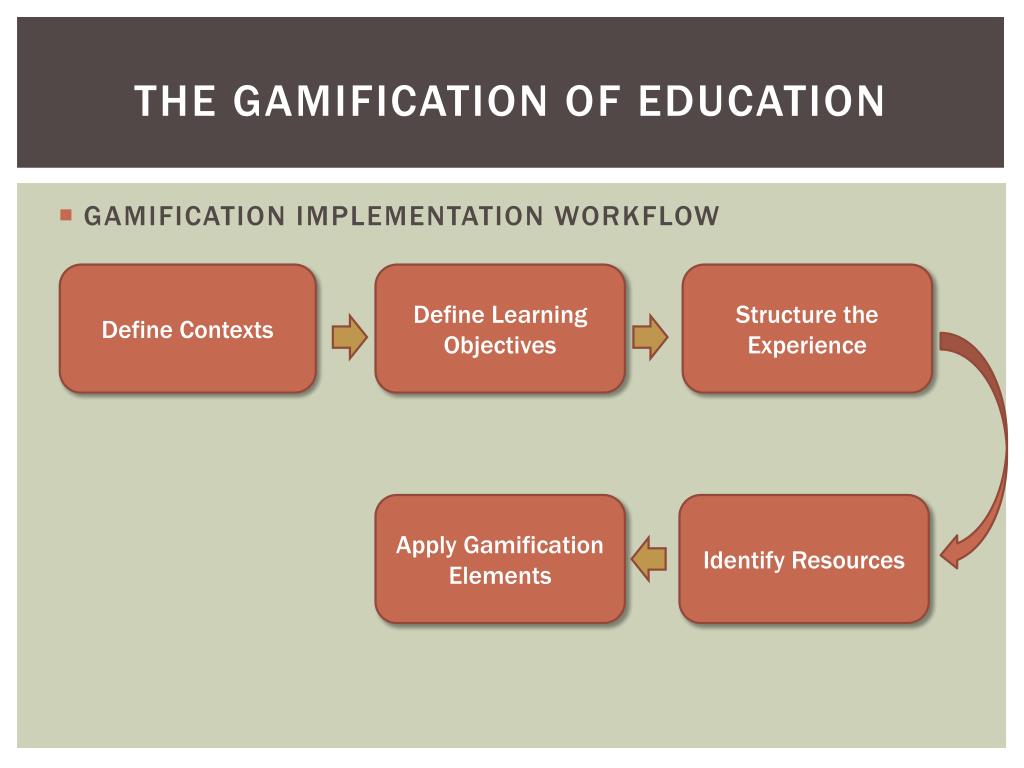 THE GAMIFICATION OF EDUCATION

GAMIFICATION IMPLEMENTATION WORKFLOW

Define Contexts

Define Learning Objectives

Structure the Experience

Identify Resources

Apply Gamification Elements